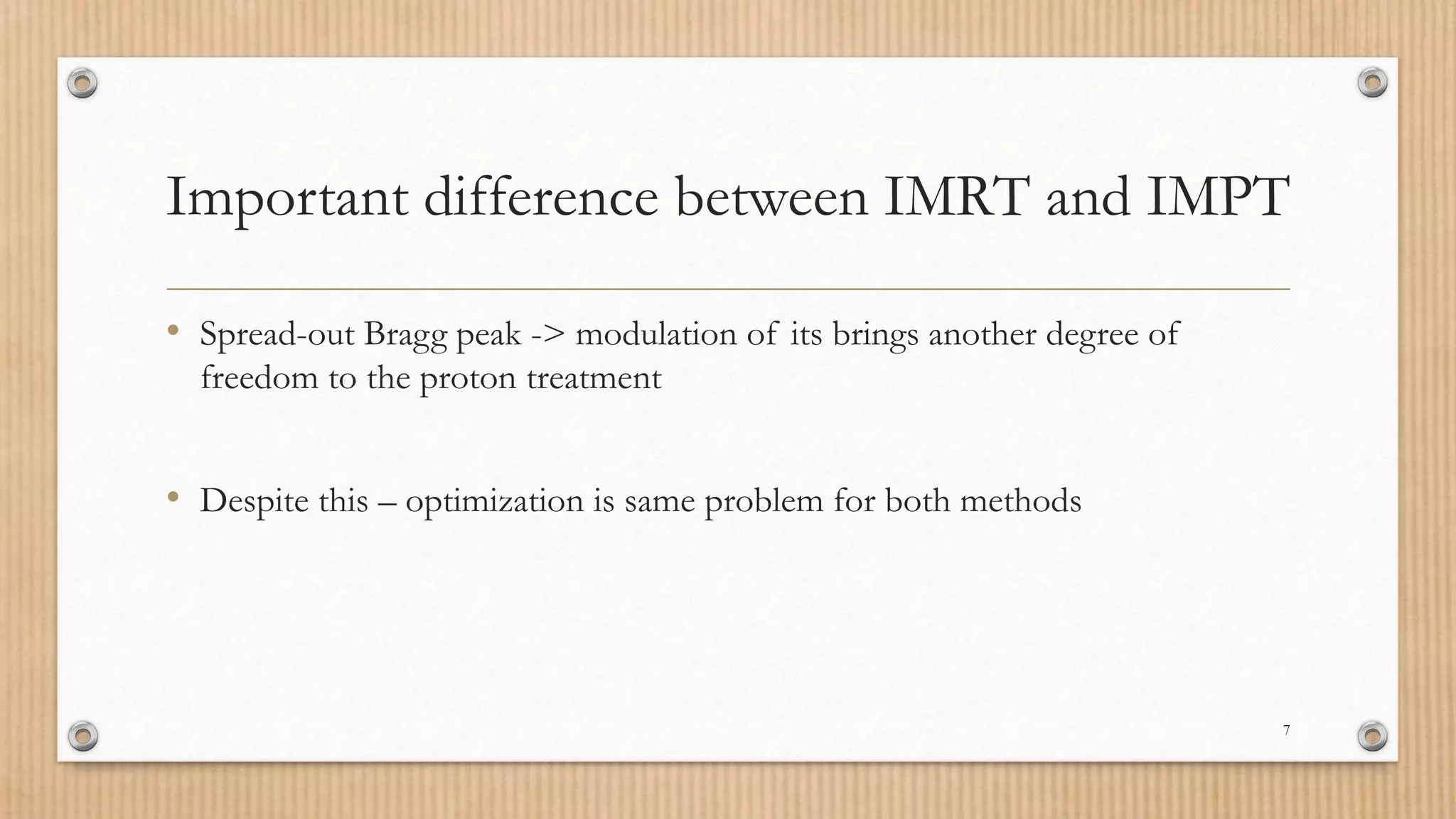 Important difference between IMRT and IMPT

• Spread-out Bragg peak -> modulation of its brings another degree of freedom to the proton treatment

• Despite this – optimization is same problem for both methods

7